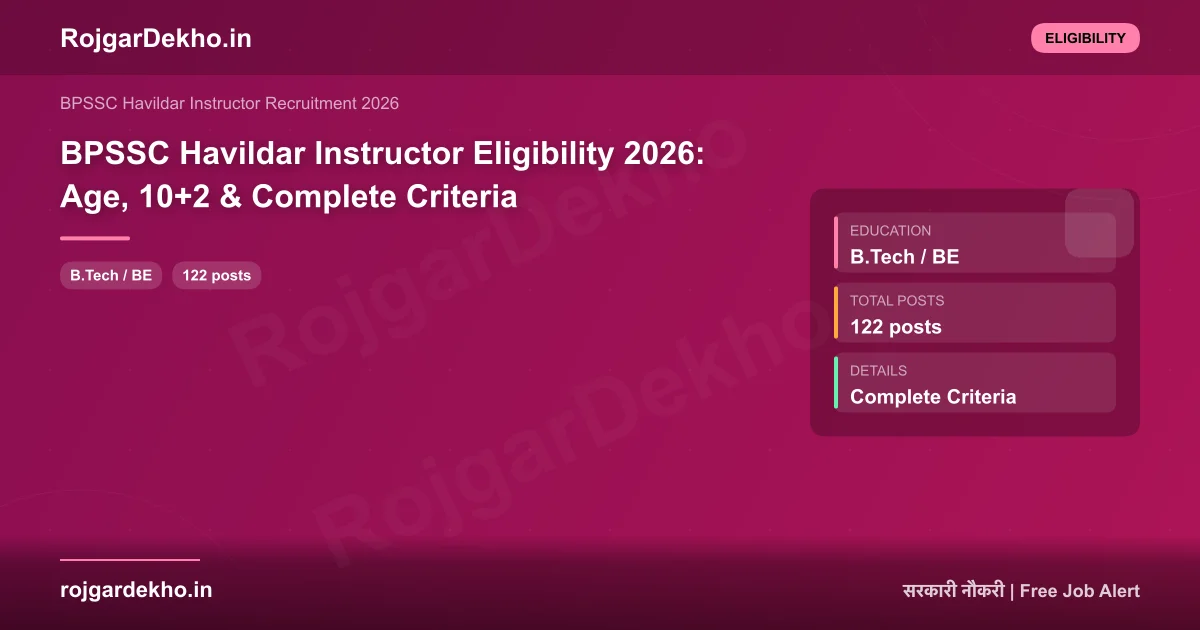 RojgarDekho.in

ELIGIBILITY

BPSSC Havildar Instructor Recruitment 2026

BPSSC Havildar Instructor Eligibility 2026: Age, 10+2 & Complete Criteria

B.Tech / BE

122 posts

EDUCATION
B.Tech / BE

TOTAL POSTS
122 posts

DETAILS
Complete Criteria

RojgarDekho

RojgarDekho

RojgarDekho

rojgardekho.in

सरकारी नौकरी | Free Job Alert